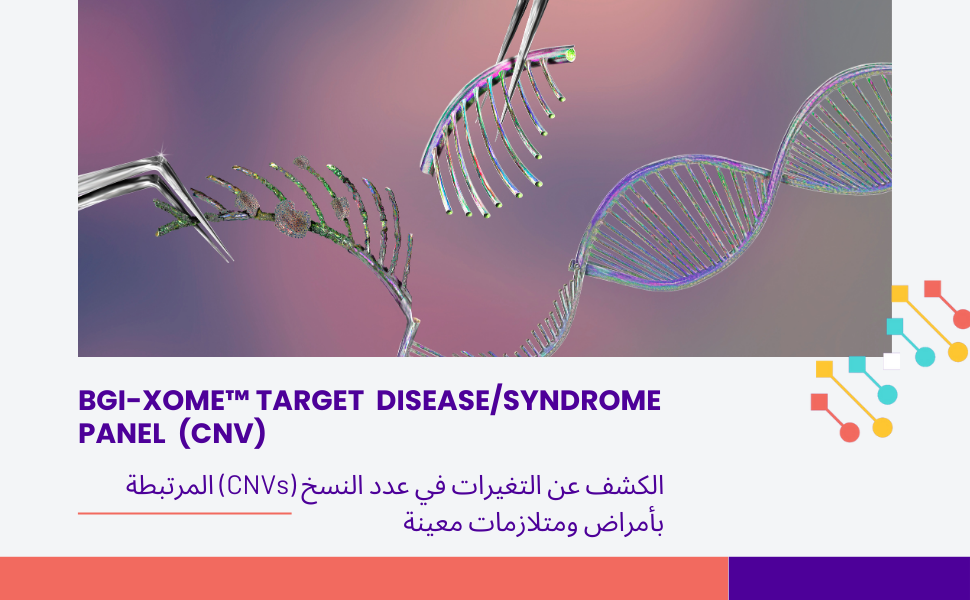 BGI-XOME™ TARGET DISEASE/SYNDROME PANEL (CNV)

الكشف عن التغيرات في عدد النسخ (CNVs) المرتبطة بأمراض ومتلازمات معينة